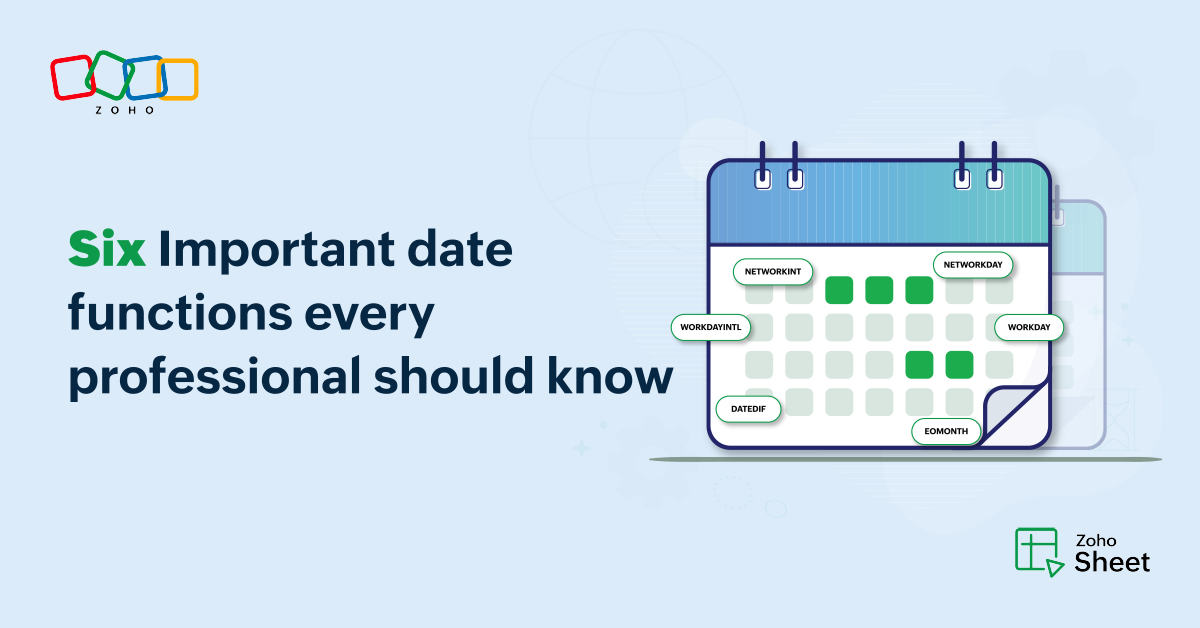 ZOHO

Six Important date functions every professional should know

NETWORKINT
NETWORKDAY
WORKDAYINTL
WORKDAY
DATEDIF
EOMONTH

Zoho Sheet